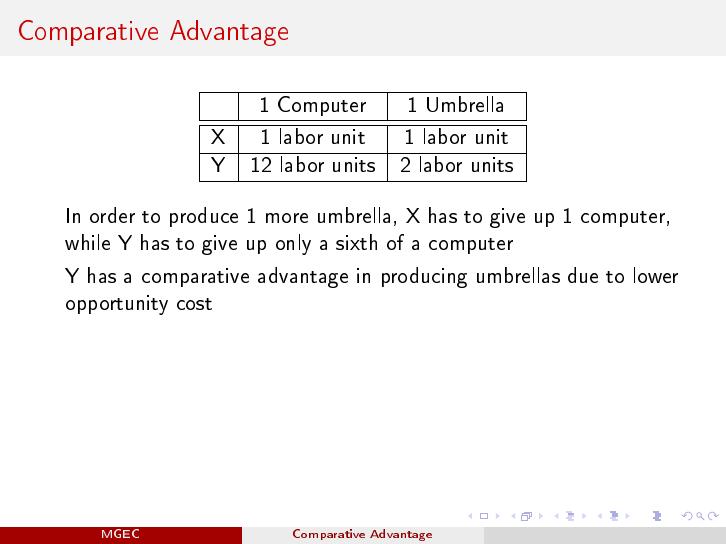 Comparative Advantage

|   | 1 Computer | 1 Umbrella |
|---|---|---|
| X | 1 labor unit | 1 labor unit |
| Y | 12 labor units | 2 labor units |

In order to produce 1 more umbrella, X has to give up 1 computer, while Y has to give up only a sixth of a computer

Y has a comparative advantage in producing umbrellas due to lower opportunity cost

MGEC Comparative Advantage